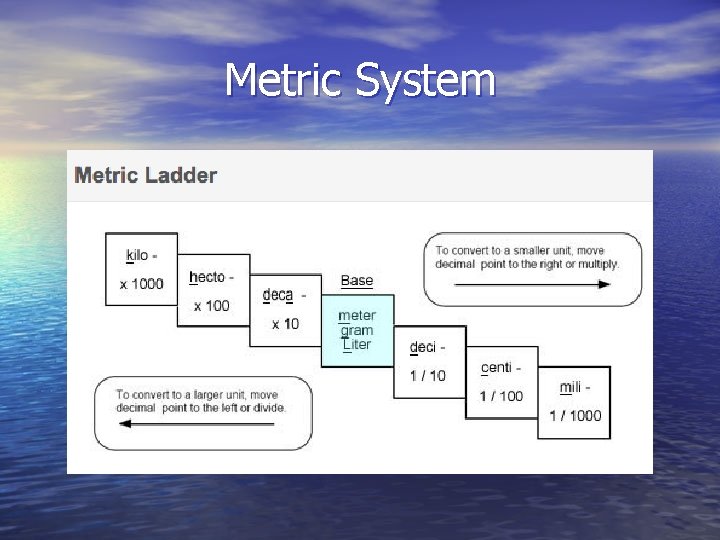 Metric System

Metric Ladder

kilo -
x 1000

hecto -
x 100

deca -
x 10

Base

meter
gram
Liter

deci -
1 / 10

centi -
1 / 100

mili -
1 / 1000

To convert to a smaller unit, move decimal point to the right or multiply.

To convert to a larger unit, move decimal point to the left or divide.